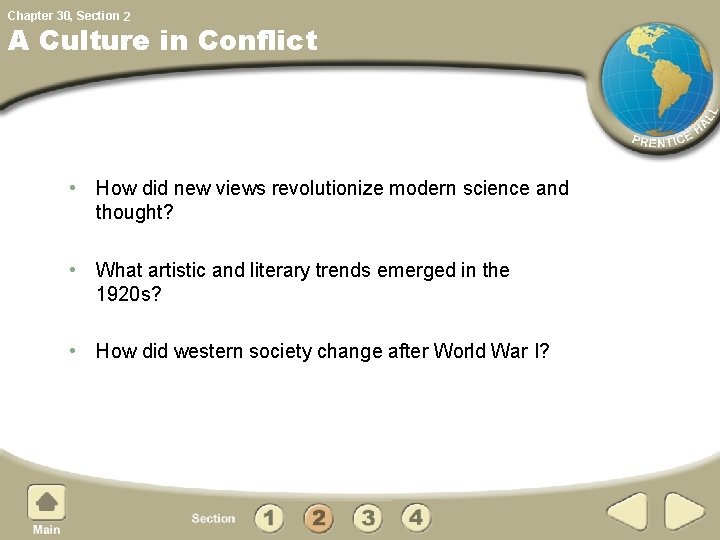 Chapter 30, Section 2
A Culture in Conflict

PRENTICE HALL

• How did new views revolutionize modern science and thought?

• What artistic and literary trends emerged in the 1920s?

• How did western society change after World War I?

Main

Section 1 2 3 4